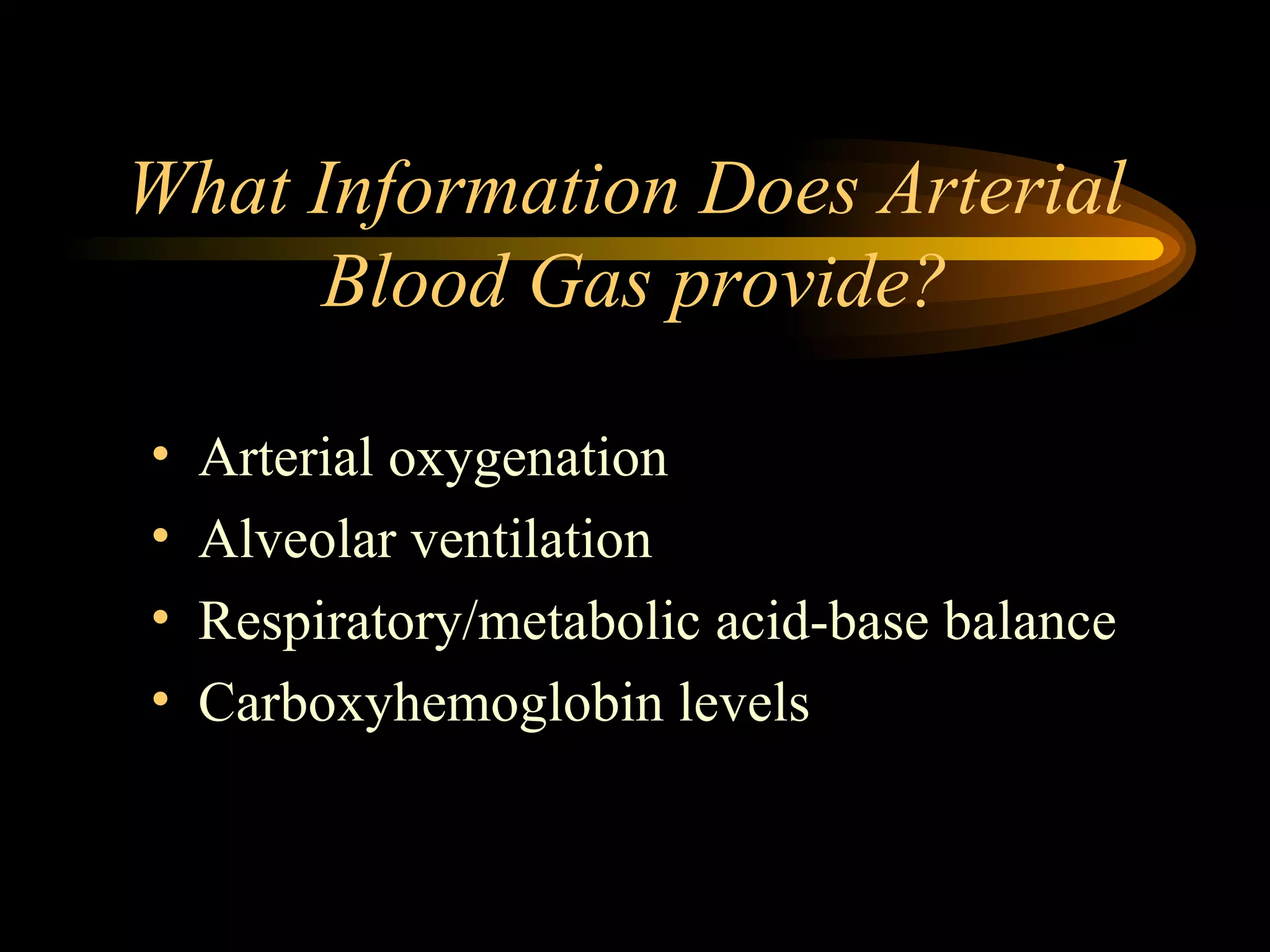 What Information Does Arterial Blood Gas provide?

• Arterial oxygenation
• Alveolar ventilation
• Respiratory/metabolic acid-base balance
• Carboxyhemoglobin levels